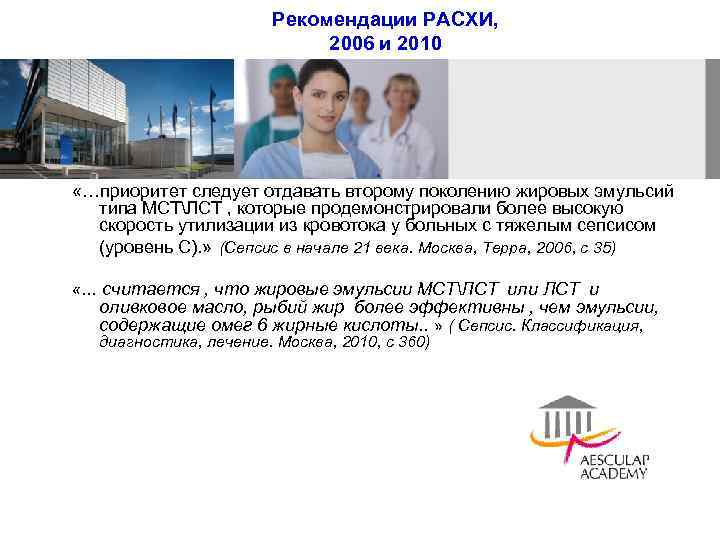 Рекомендации РАСХИ, 2006 и 2010

«…приоритет следует отдавать второму поколению жировых эмульсий типа МСТ\ЛСТ , которые продемонстрировали более высокую скорость утилизации из кровотока у больных с тяжелым сепсисом (уровень С).» (Сепсис в начале 21 века. Москва, Терра, 2006, с 35)

«... считается , что жировые эмульсии МСТ\ЛСТ или ЛСТ и оливковое масло, рыбий жир более эффективны , чем эмульсии, содержащие омег 6 жирные кислоты.. » ( Сепсис. Классификация, диагностика, лечение. Москва, 2010, с 360)

AESCULAP ACADEMY